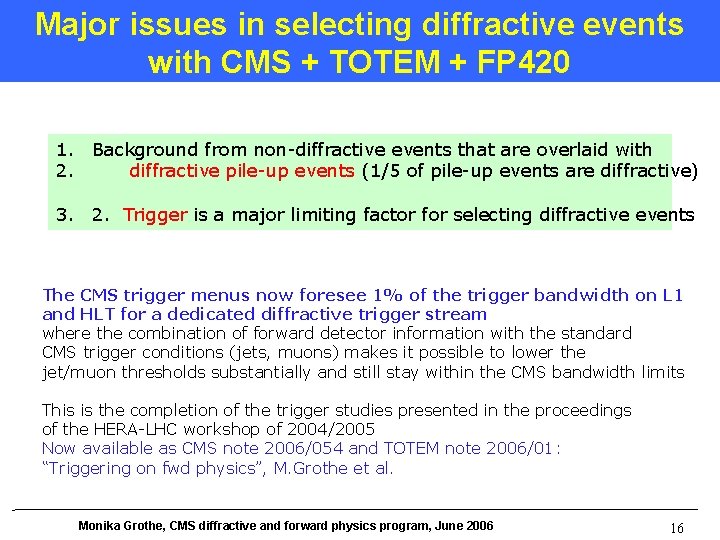 Major issues in selecting diffractive events with CMS + TOTEM + FP420

1. Background from non-diffractive events that are overlaid with
2. diffractive pile-up events (1/5 of pile-up events are diffractive)

3. 2. Trigger is a major limiting factor for selecting diffractive events

The CMS trigger menus now foresee 1% of the trigger bandwidth on L1 and HLT for a dedicated diffractive trigger stream
where the combination of forward detector information with the standard CMS trigger conditions (jets, muons) makes it possible to lower the jet/muon thresholds substantially and still stay within the CMS bandwidth limits

This is the completion of the trigger studies presented in the proceedings of the HERA-LHC workshop of 2004/2005
Now available as CMS note 2006/054 and TOTEM note 2006/01:
"Triggering on fwd physics", M.Grothe et al.

Monika Grothe, CMS diffractive and forward physics program, June 2006

16